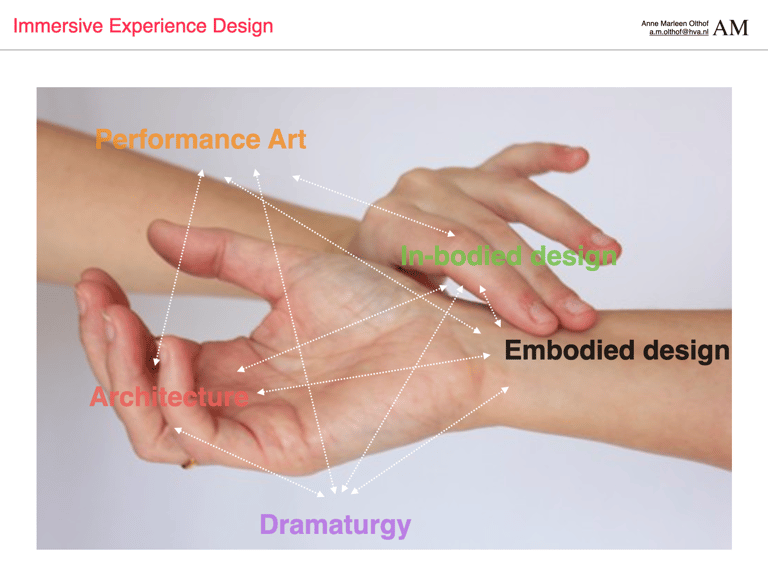 Immersive Experience Design

Anne Marleen Olthof
a.m.olthof@hva.nl
AM

Performance Art

In-bodied design

Embodied design

Architecture

Dramaturgy